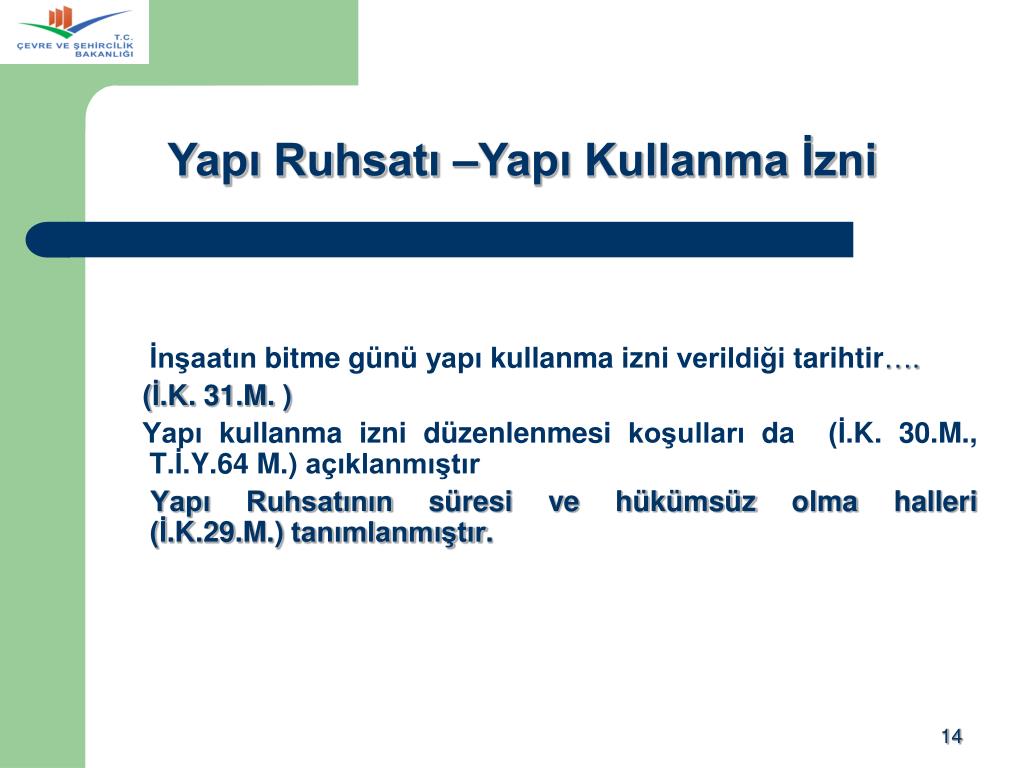 T.C.
ÇEVRE VE ŞEHİRCİLİK BAKANLIĞI

Yapı Ruhsatı –Yapı Kullanma İzni

İnşaatın bitme günü yapı kullanma izni verildiği tarihtir….
(İ.K. 31.M. )

Yapı kullanma izni düzenlenmesi koşulları da (İ.K. 30.M., T.İ.Y.64 M.) açıklanmıştır

Yapı Ruhsatının süresi ve hükümsüz olma halleri (İ.K.29.M.) tanımlanmıştır.

14